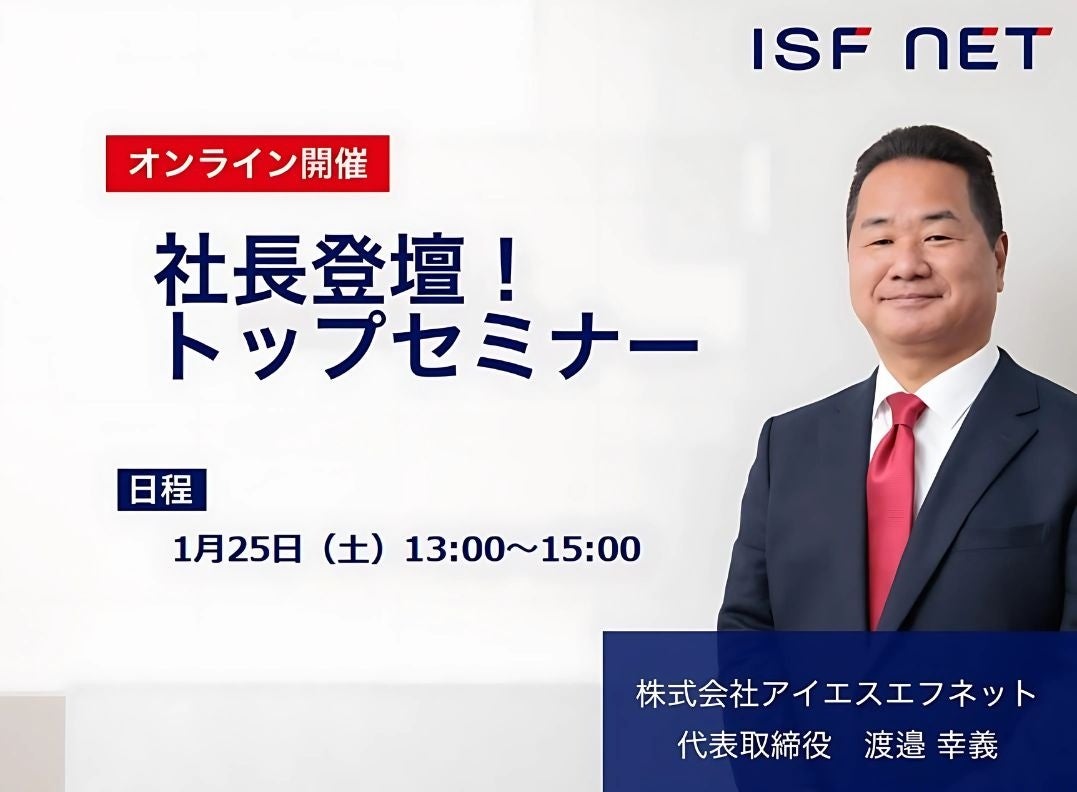 ISF NET

オンライン開催

社長登壇！
トップセミナー

日程

1月25日（土）13:00～15:00

株式会社アイエスエフネット
代表取締役　渡邉 幸義